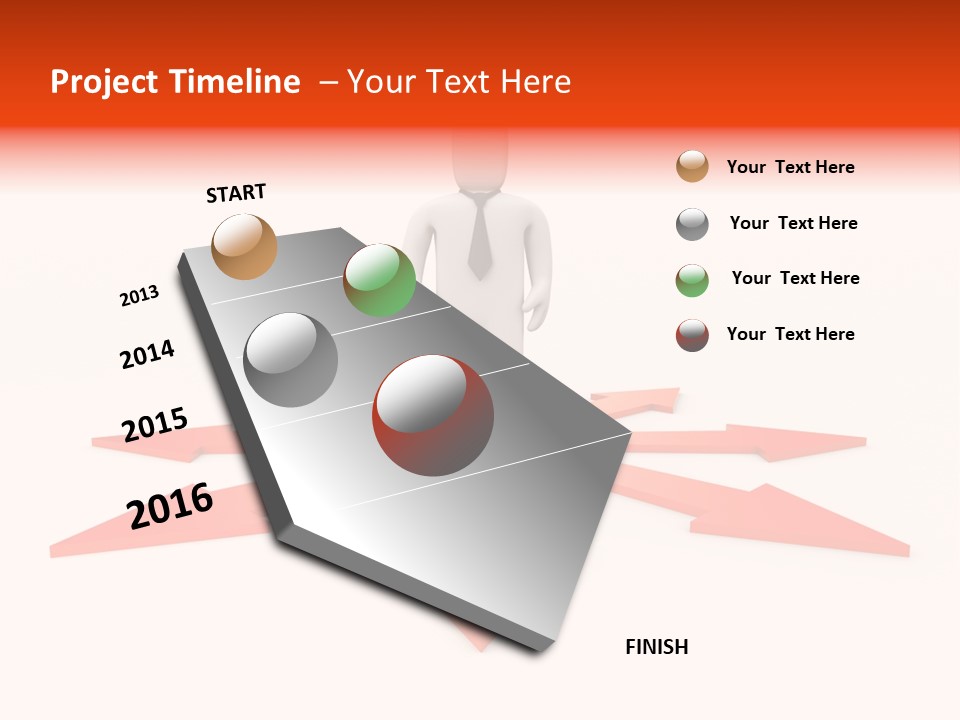 Project Timeline – Your Text Here

START

2013

2014

2015

2016

FINISH

Your Text Here

Your Text Here

Your Text Here

Your Text Here